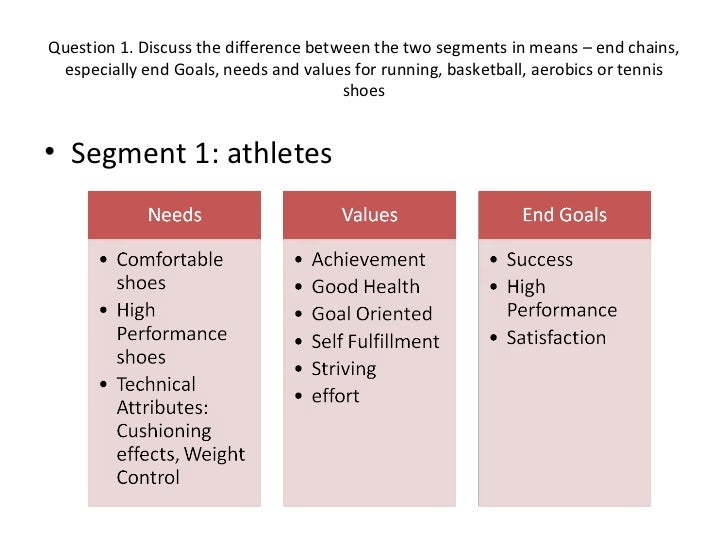 Question 1. Discuss the difference between the two segments in means – end chains, especially end Goals, needs and values for running, basketball, aerobics or tennis shoes

• Segment 1: athletes

Needs

• Comfortable shoes
• High Performance shoes
• Technical Attributes: Cushioning effects, Weight Control

Values

• Achievement
• Good Health
• Goal Oriented
• Self Fulfillment
• Striving
• effort

End Goals

• Success
• High Performance
• Satisfaction